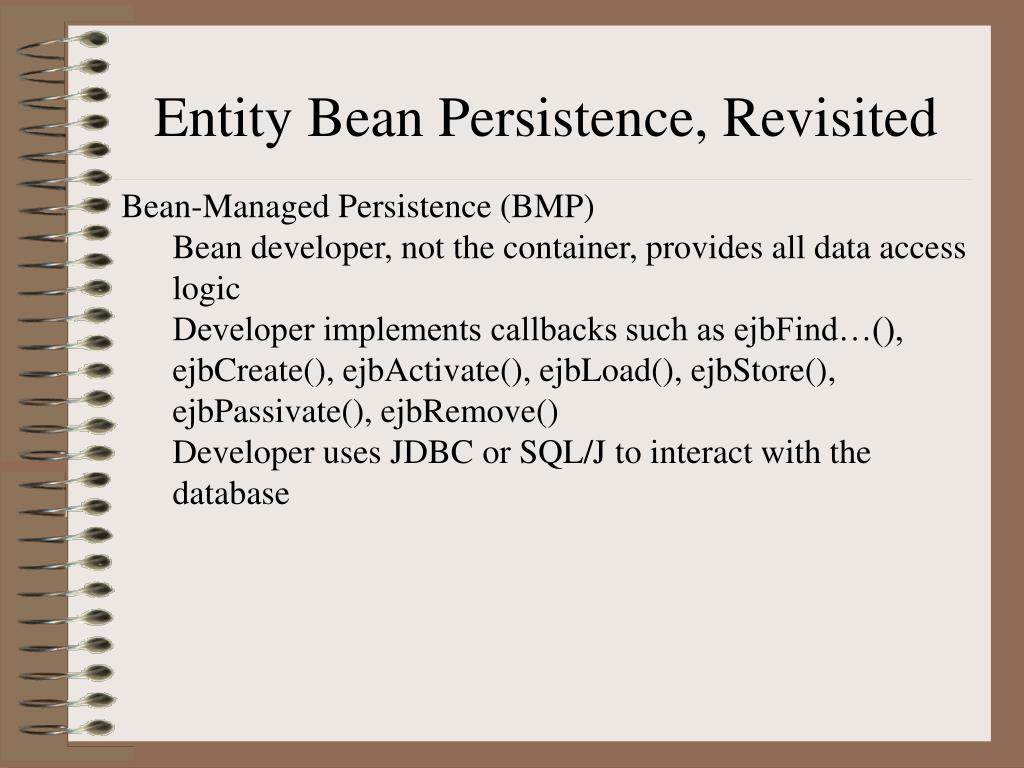 Entity Bean Persistence, Revisited

Bean-Managed Persistence (BMP)

Bean developer, not the container, provides all data access logic

Developer implements callbacks such as ejbFind…(), ejbCreate(), ejbActivate(), ejbLoad(), ejbStore(), ejbPassivate(), ejbRemove()

Developer uses JDBC or SQL/J to interact with the database